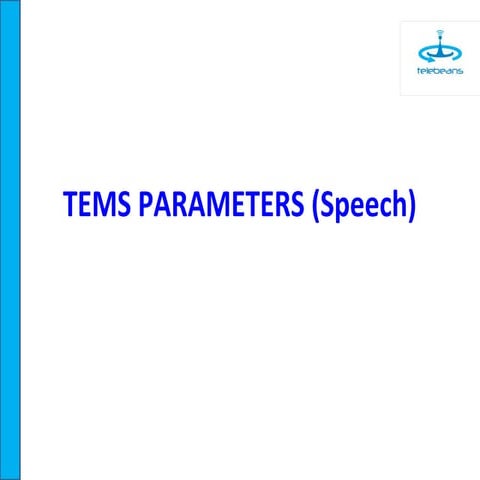 telebeans

TEMS PARAMETERS (Speech)